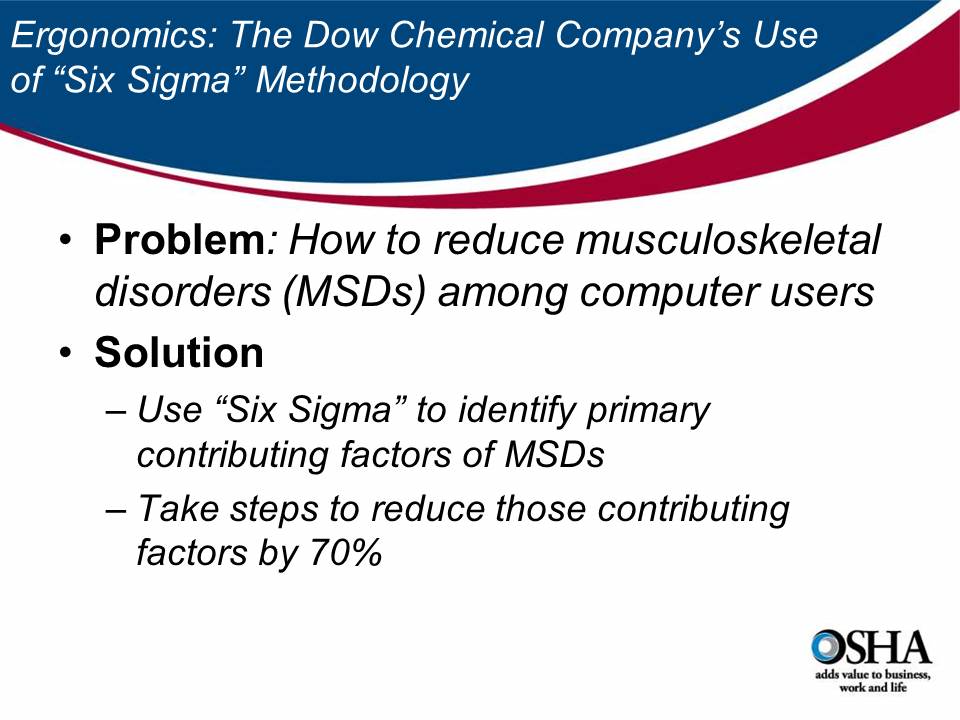 Ergonomics: The Dow Chemical Company’s Use of “Six Sigma” Methodology

• Problem: How to reduce musculoskeletal disorders (MSDs) among computer users
• Solution
– Use “Six Sigma” to identify primary contributing factors of MSDs
– Take steps to reduce those contributing factors by 70%

OSHA
adds value to business, work and life